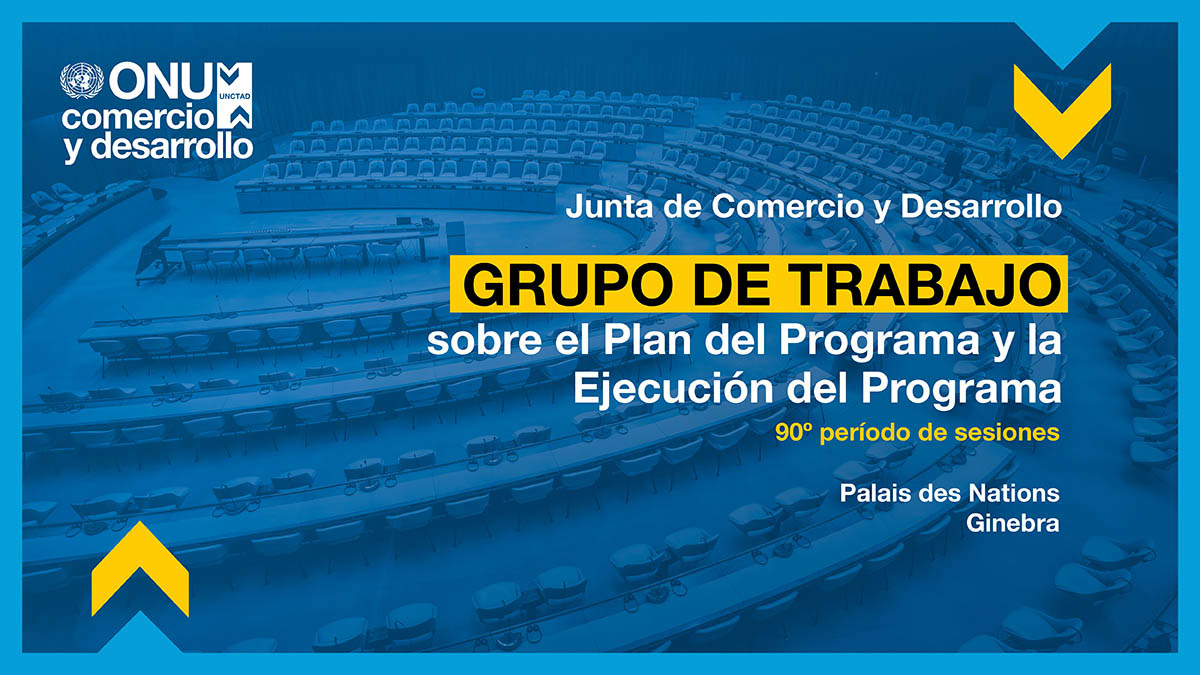 ONU comercio y desarrollo UNCTAD

Junta de Comercio y Desarrollo

GRUPO DE TRABAJO
sobre el Plan del Programa y la Ejecución del Programa

90º período de sesiones

Palais des Nations
Ginebra